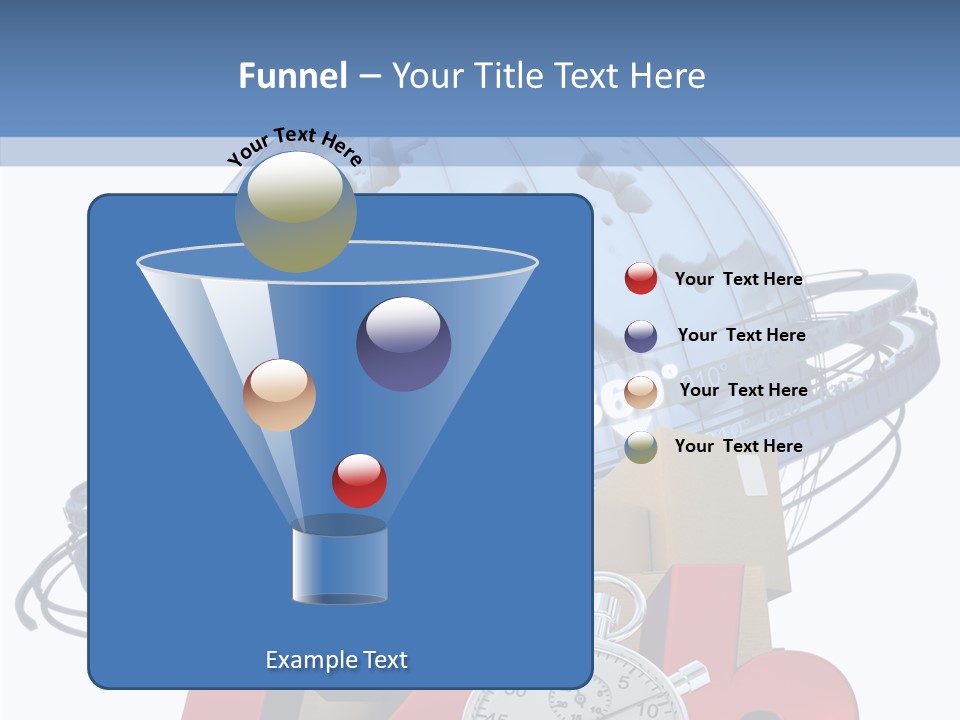 Funnel – Your Title Text Here

Your Text Here

Your Text Here

Your Text Here

Your Text Here

Your Text Here

Example Text